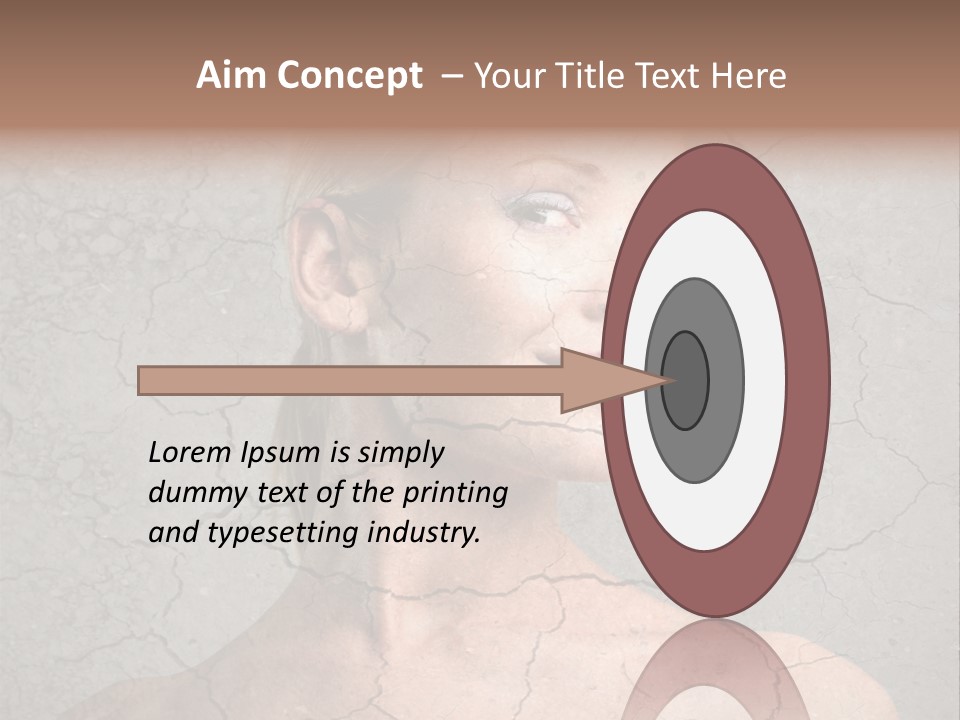 Aim Concept – Your Title Text Here

Lorem Ipsum is simply dummy text of the printing and typesetting industry.